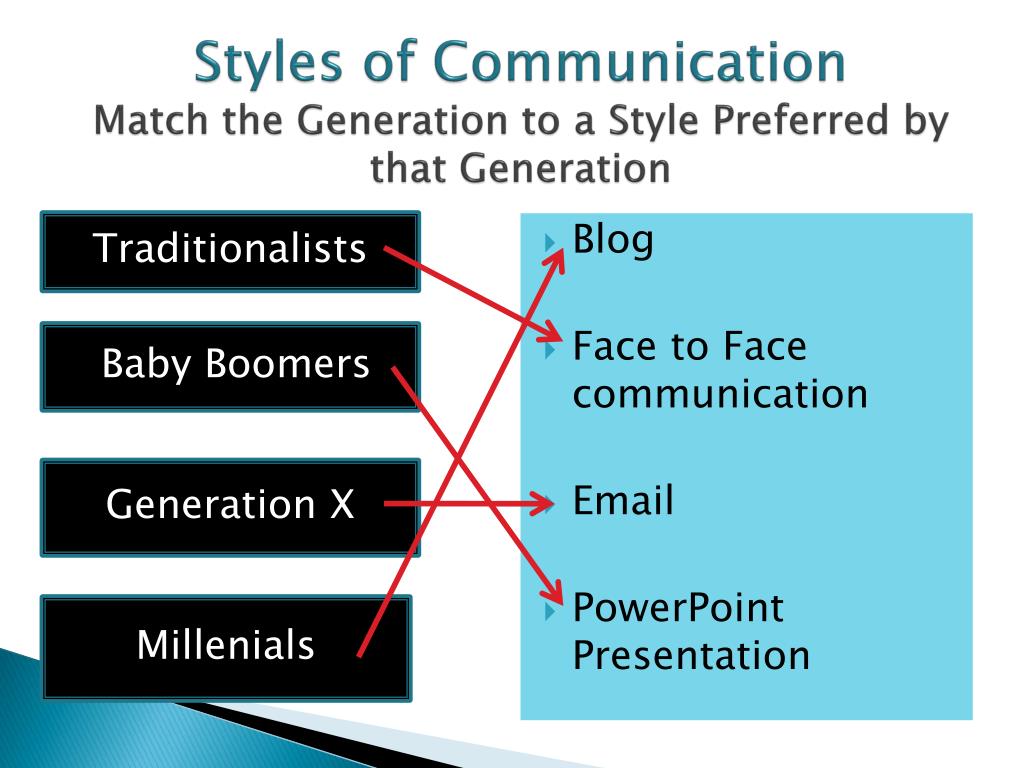 Styles of Communication
Match the Generation to a Style Preferred by that Generation

Traditionalists

Baby Boomers

Generation X

Millenials

Blog

Face to Face communication

Email

PowerPoint Presentation